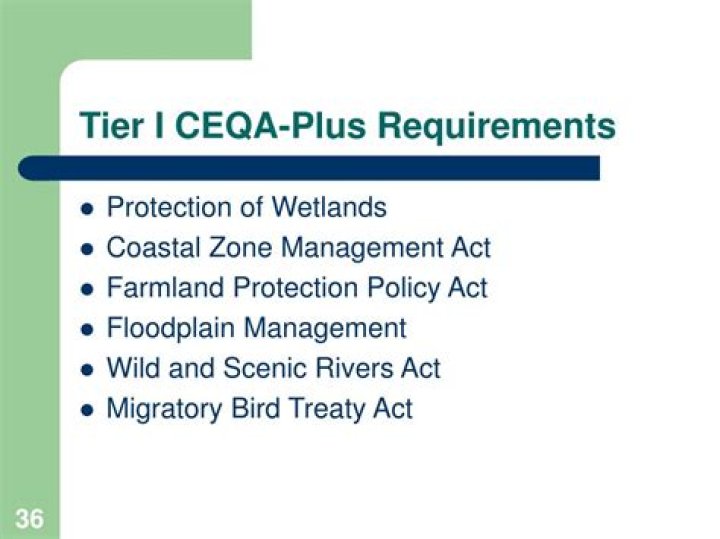 Tier I CEQA-Plus Requirements

- Protection of Wetlands
- Coastal Zone Management Act
- Farmland Protection Policy Act
- Floodplain Management
- Wild and Scenic Rivers Act
- Migratory Bird Treaty Act

36